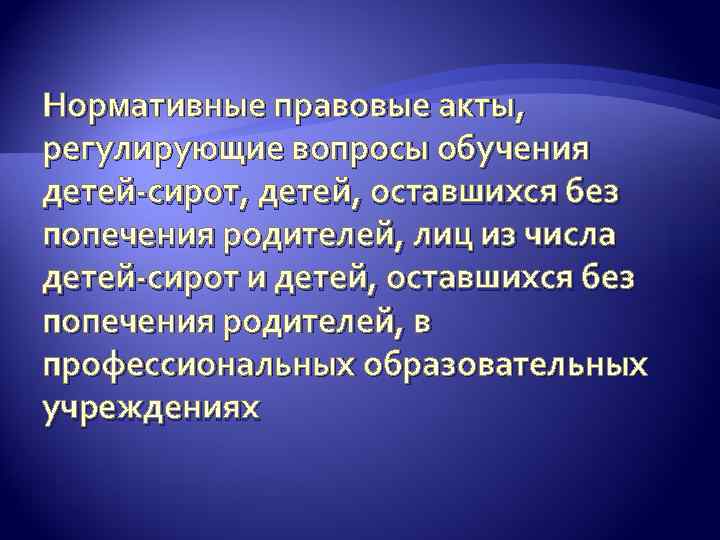 Нормативные правовые акты, регулирующие вопросы обучения детей-сирот, детей, оставшихся без попечения родителей, лиц из числа детей-сирот и детей, оставшихся без попечения родителей, в профессиональных образовательных учреждениях